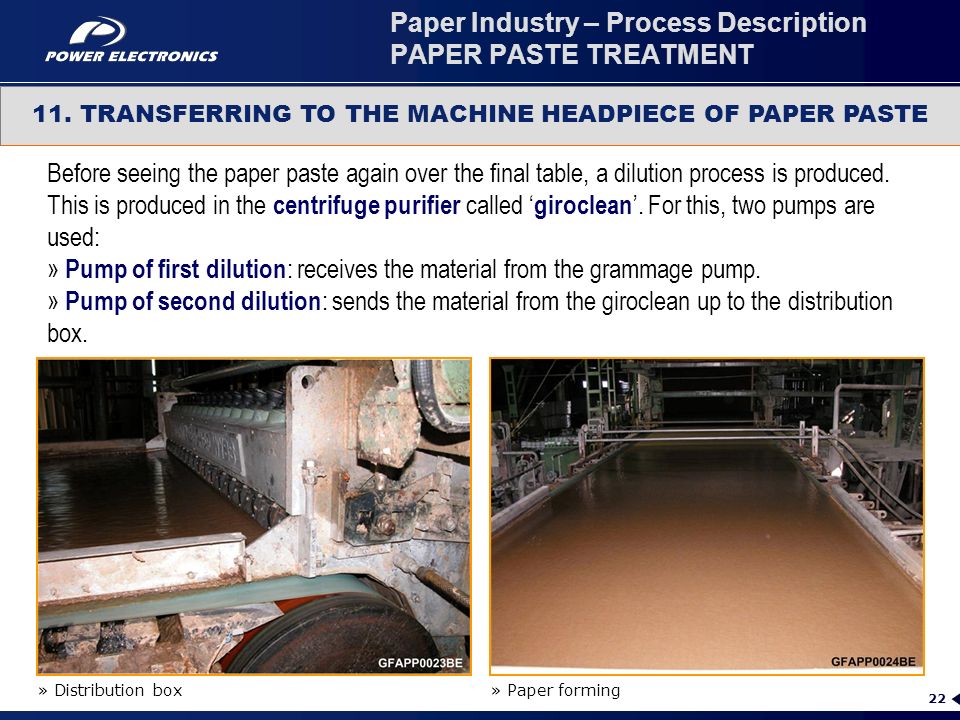 POWER ELECTRONICS

Paper Industry – Process Description
PAPER PASTE TREATMENT

11. TRANSFERRING TO THE MACHINE HEADPIECE OF PAPER PASTE

Before seeing the paper paste again over the final table, a dilution process is produced. This is produced in the centrifuge purifier called 'giroclean'. For this, two pumps are used:
» Pump of first dilution: receives the material from the grammage pump.
» Pump of second dilution: sends the material from the giroclean up to the distribution box.

GFAPP0023BE

GFAPP0024BE

» Distribution box

» Paper forming

22